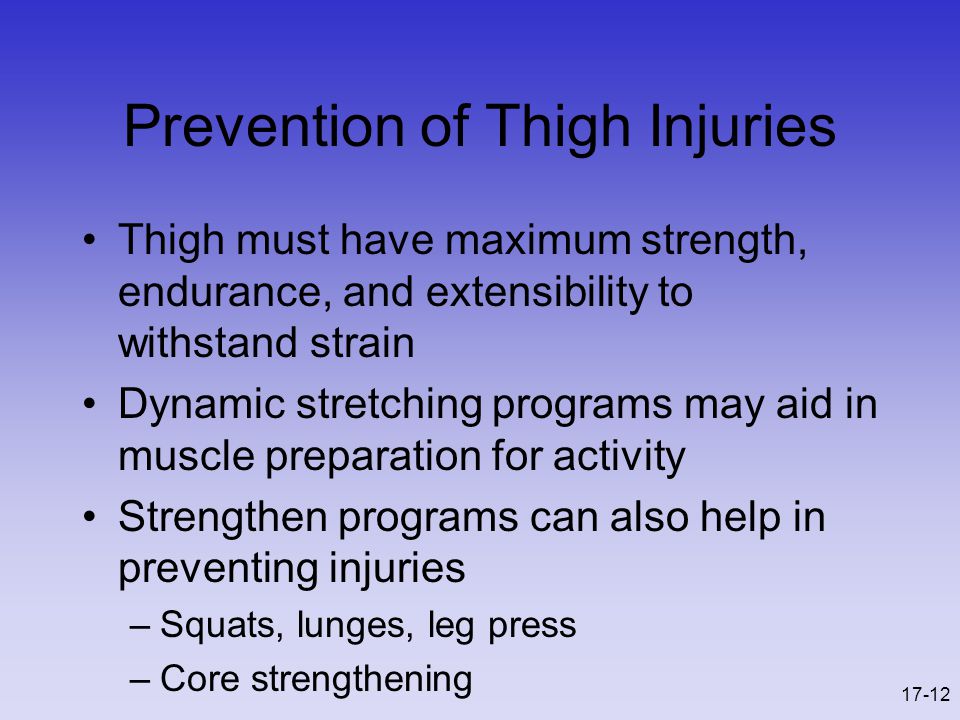 Prevention of Thigh Injuries

• Thigh must have maximum strength, endurance, and extensibility to withstand strain

• Dynamic stretching programs may aid in muscle preparation for activity

• Strengthen programs can also help in preventing injuries

– Squats, lunges, leg press

– Core strengthening

17-12